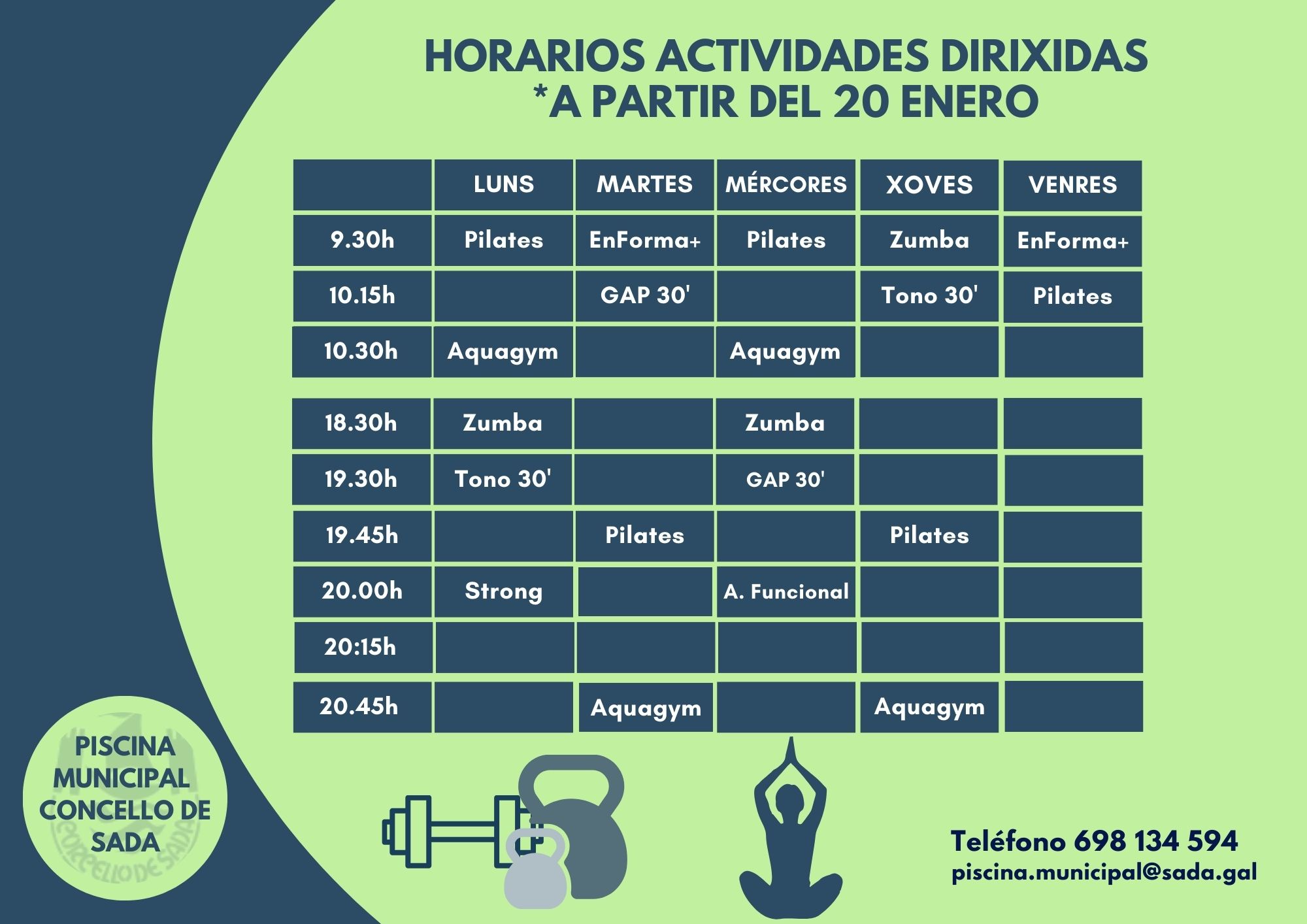 HORARIOS ACTIVIDADES DIRIXIDAS
*A PARTIR DEL 20 ENERO

| | LUNS | MARTES | MÉRCORES | XOVES | VENRES |
|---|---|---|---|---|---|
| 9.30h | Pilates | EnForma+ | Pilates | Zumba | EnForma+ |
| 10.15h | | GAP 30' | | Tono 30' | Pilates |
| 10.30h | Aquagym | | Aquagym | | |
| 18.30h | Zumba | | Zumba | | |
| 19.30h | Tono 30' | | GAP 30' | | |
| 19.45h | | Pilates | | Pilates | |
| 20.00h | Strong | | A. Funcional | | |
| 20:15h | | | | | |
| 20.45h | | Aquagym | | Aquagym | |

PISCINA MUNICIPAL CONCELLO DE SADA

CONCELLO DE SADA

Teléfono 698 134 594
piscina.municipal@sada.gal